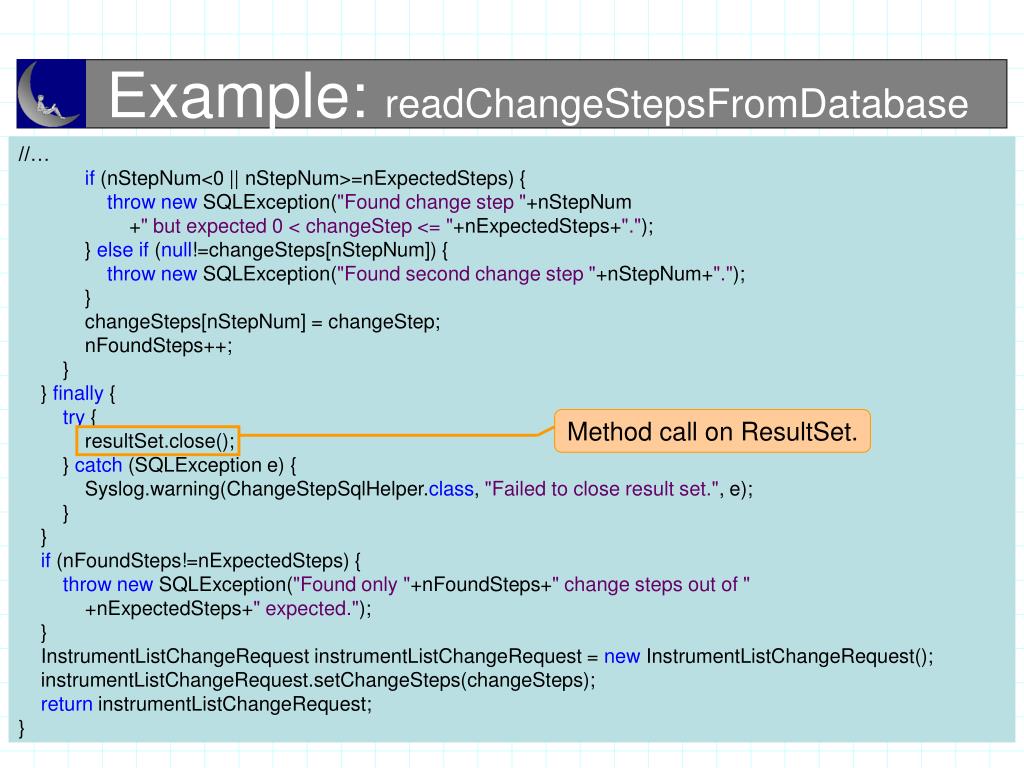 Example: readChangeStepsFromDatabase

//…
if (nStepNum<0 || nStepNum>=nExpectedSteps) {
throw new SQLException("Found change step "+nStepNum
+" but expected 0 < changeStep <= "+nExpectedSteps+".");
} else if (null!=changeSteps[nStepNum]) {
throw new SQLException("Found second change step "+nStepNum+".");
}
changeSteps[nStepNum] = changeStep;
nFoundSteps++;
}
} finally {
try {
resultSet.close();
} catch (SQLException e) {
Syslog.warning(ChangeStepSqlHelper.class, "Failed to close result set.", e);
}
}
if (nFoundSteps!=nExpectedSteps) {
throw new SQLException("Found only "+nFoundSteps+" change steps out of "
+nExpectedSteps+" expected.");
}
InstrumentListChangeRequest instrumentListChangeRequest = new InstrumentListChangeRequest();
instrumentListChangeRequest.setChangeSteps(changeSteps);
return instrumentListChangeRequest;
}

Method call on ResultSet.